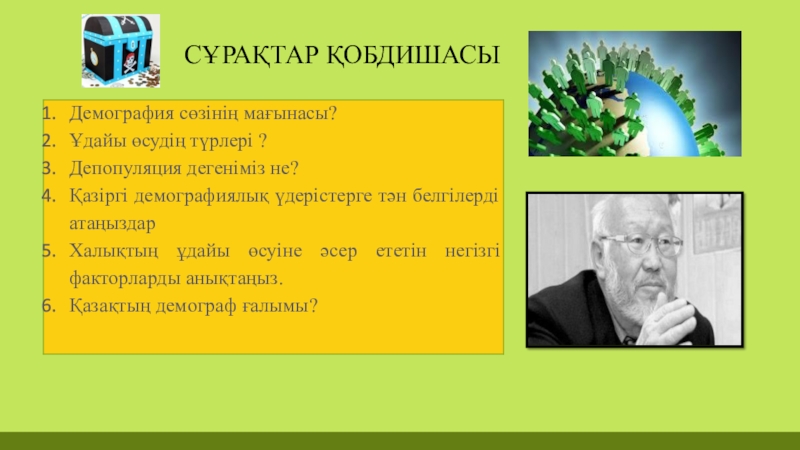 СҰРАҚТАР ҚОБДИШАСЫ

1. Демография сөзінің мағынасы?
2. Ұдайы өсудің түрлері ?
3. Депопуляция дегеніміз не?
4. Қазіргі демографиялық үдерістерге тән белгілерді атаңыздар
5. Халықтың ұдайы өсуіне әсер ететін негізгі факторларды анықтаңыз.
6. Қазақтың демограф ғалымы?